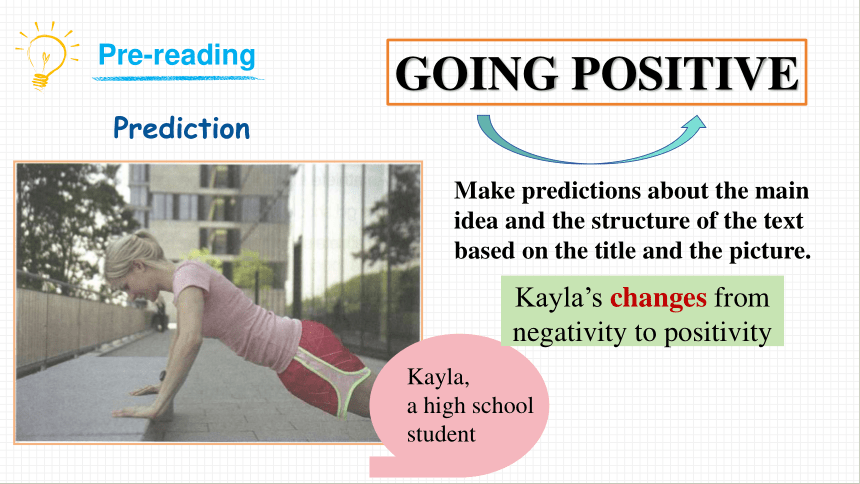 Pre-reading

Prediction

GOING POSITIVE

Make predictions about the main idea and the structure of the text based on the title and the picture.

Kayla's changes from negativity to positivity

Kayla, a high school student